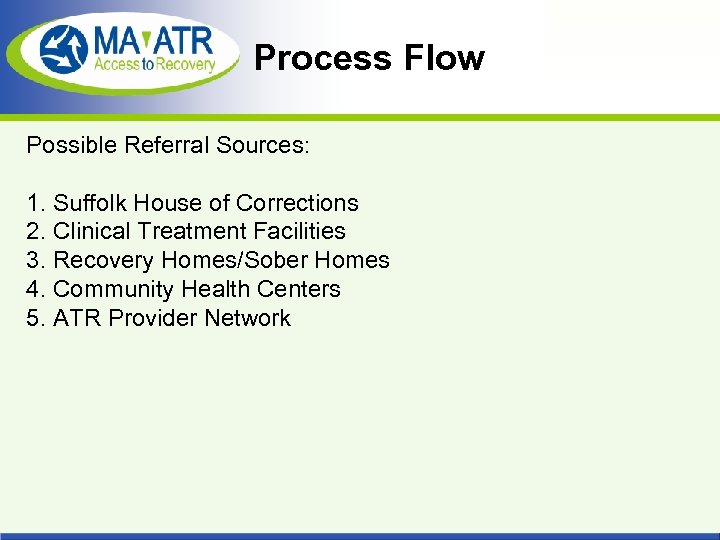 MA ATR
Access to Recovery

Process Flow

Possible Referral Sources:

1. Suffolk House of Corrections
2. Clinical Treatment Facilities
3. Recovery Homes/Sober Homes
4. Community Health Centers
5. ATR Provider Network